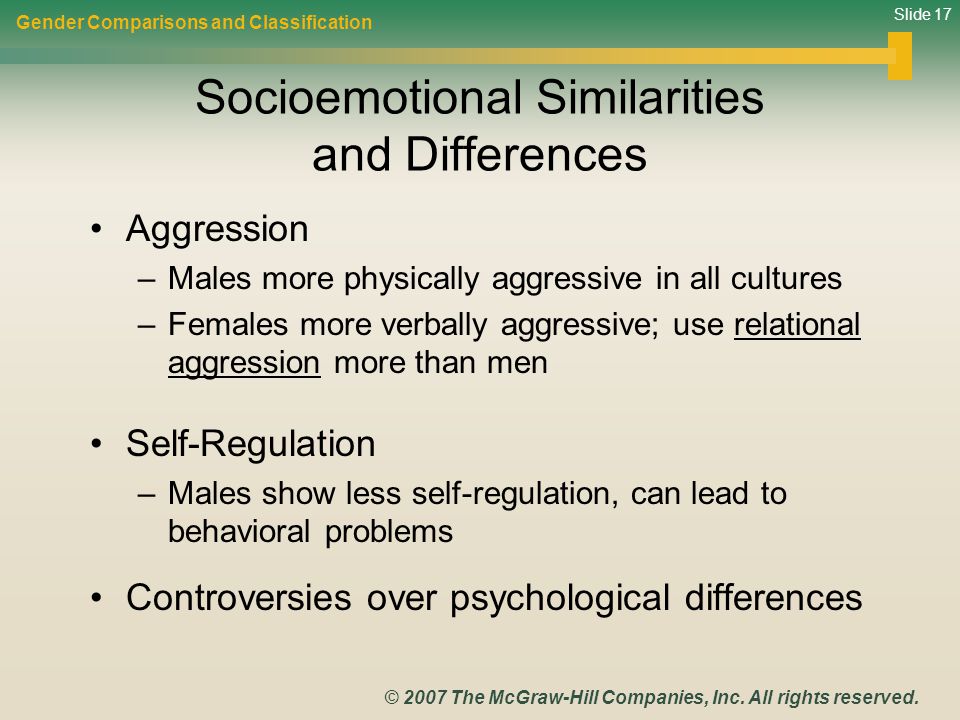 Gender Comparisons and Classification

Slide 17

Socioemotional Similarities and Differences

• Aggression
– Males more physically aggressive in all cultures
– Females more verbally aggressive; use relational aggression more than men

• Self-Regulation
– Males show less self-regulation, can lead to behavioral problems

• Controversies over psychological differences

© 2007 The McGraw-Hill Companies, Inc. All rights reserved.